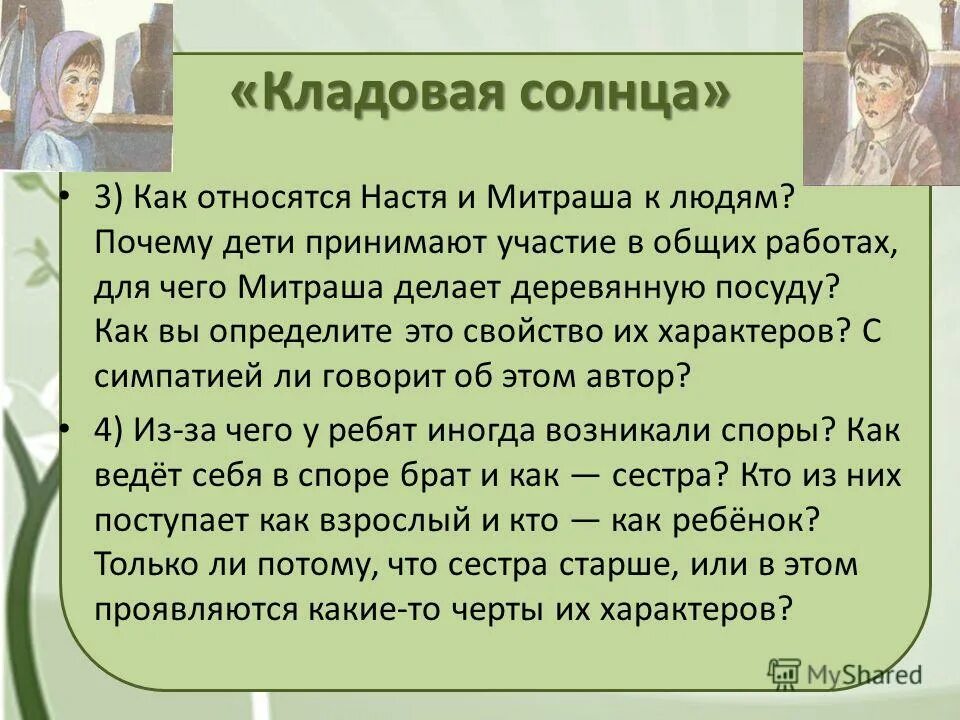 «Кладовая солнца»

• 3) Как относятся Настя и Митраша к людям? Почему дети принимают участие в общих работах, для чего Митраша делает деревянную посуду? Как вы определите это свойство их характеров? С симпатией ли говорит об этом автор?

• 4) Из-за чего у ребят иногда возникали споры? Как ведёт себя в споре брат и как — сестра? Кто из них поступает как взрослый и кто — как ребёнок? Только ли потому, что сестра старше, или в этом проявляются какие-то черты их характеров?

MyShared